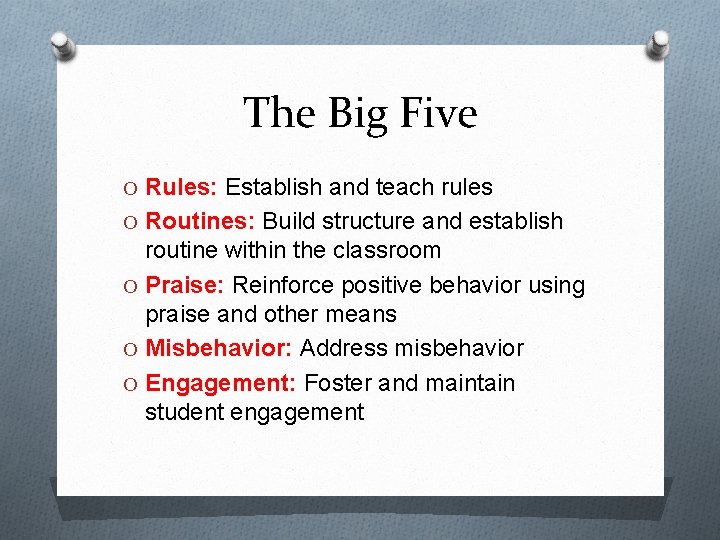 The Big Five

O Rules: Establish and teach rules
O Routines: Build structure and establish routine within the classroom
O Praise: Reinforce positive behavior using praise and other means
O Misbehavior: Address misbehavior
O Engagement: Foster and maintain student engagement